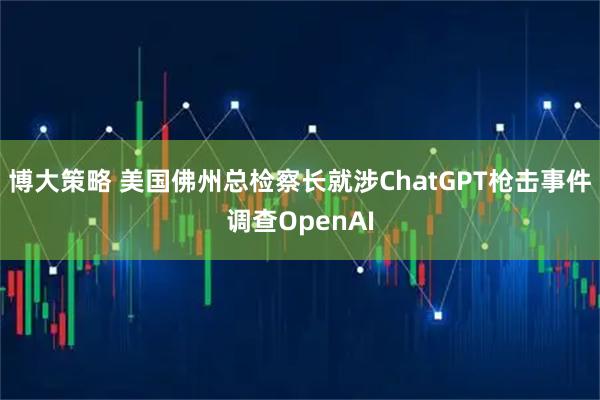 博大策略 美国佛州总检察长就涉ChatGPT枪击事件调查OpenAI